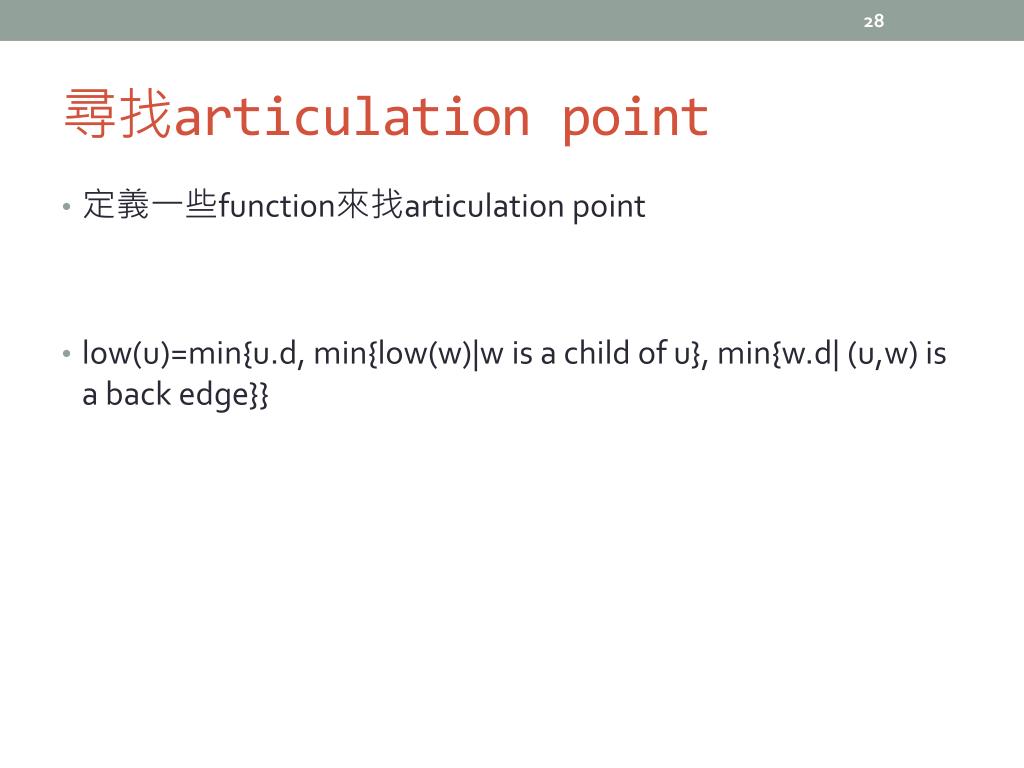 28

尋找articulation point

• 定義一些function來找articulation point

• low(u)=min{u.d, min{low(w)|w is a child of u}, min{w.d| (u,w) is a back edge}}